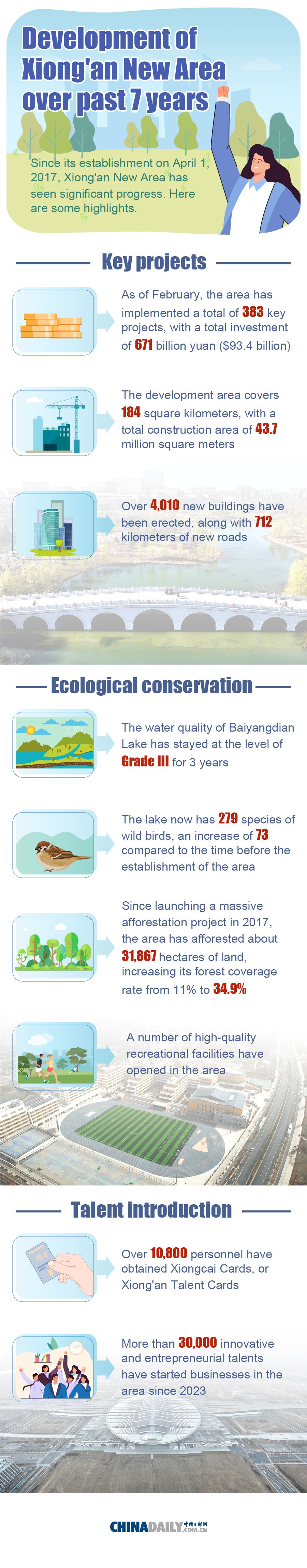 Development of Xiong'an New Area over past 7 years

Since its establishment on April 1, 2017, Xiong'an New Area has seen significant progress. Here are some highlights.

Key projects

As of February, the area has implemented a total of 383 key projects, with a total investment of 671 billion yuan ($93.4 billion)

The development area covers 184 square kilometers, with a total construction area of 43.7 million square meters

Over 4,010 new buildings have been erected, along with 712 kilometers of new roads

Ecological conservation

The water quality of Baiyangdian Lake has stayed at the level of Grade III for 3 years

The lake now has 279 species of wild birds, an increase of 73 compared to the time before the establishment of the area

Since launching a massive afforestation project in 2017, the area has afforested about 31,867 hectares of land, increasing its forest coverage rate from 11% to 34.9%

A number of high-quality recreational facilities have opened in the area

Talent introduction

Over 10,800 personnel have obtained Xiongcai Cards, or Xiong'an Talent Cards

More than 30,000 innovative and entrepreneurial talents have started businesses in the area since 2023

CHINADAILY 中国日报网 .COM.CN